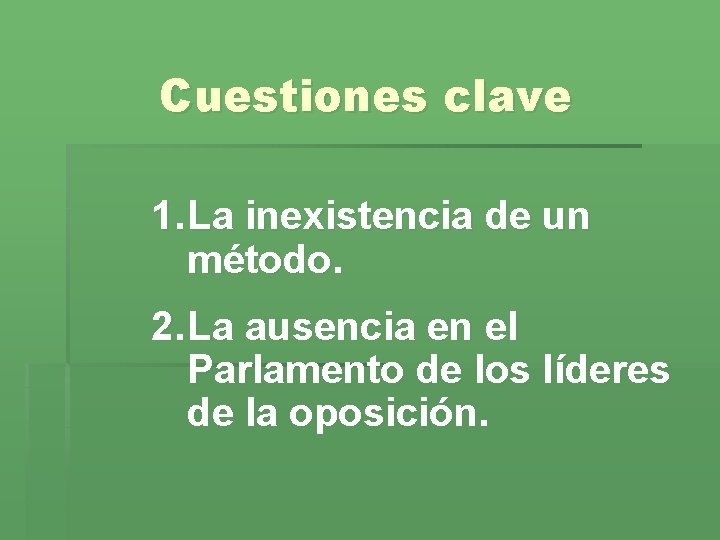 Cuestiones clave

1. La inexistencia de un método.

2. La ausencia en el Parlamento de los líderes de la oposición.